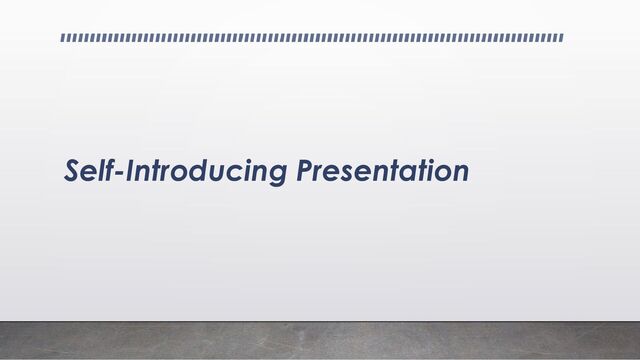 Self-Introducing Presentation